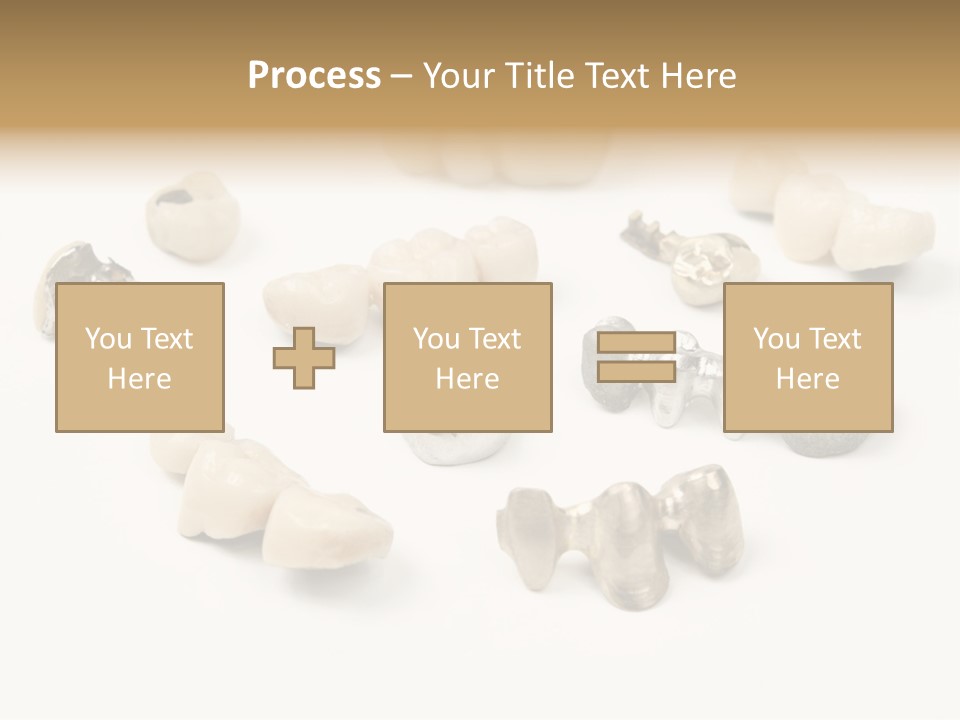 Process – Your Title Text Here

You Text Here

You Text Here

You Text Here